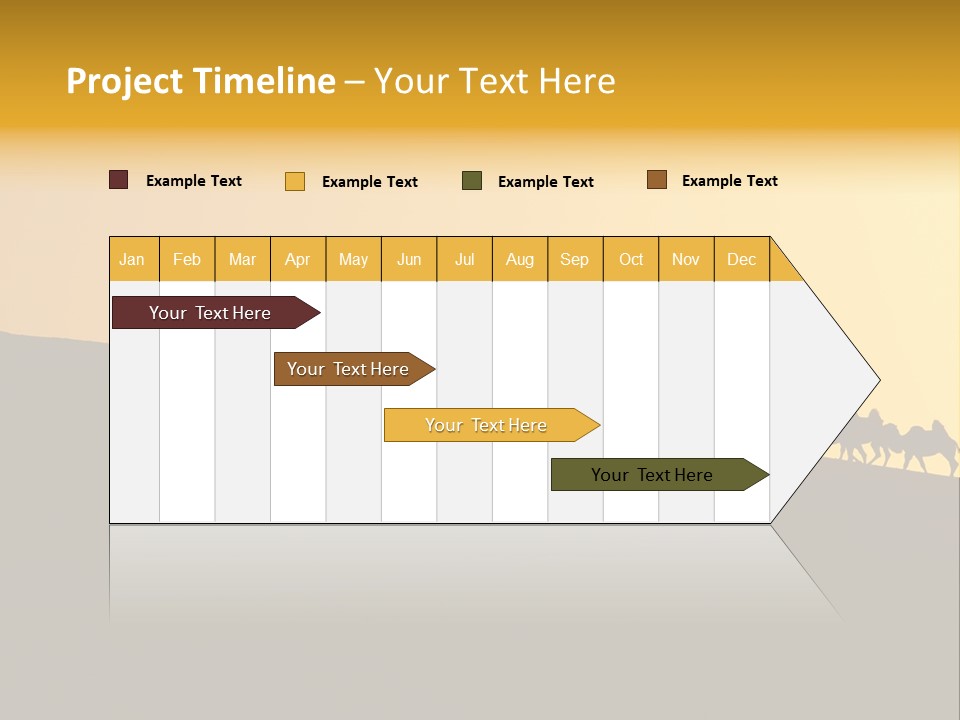 Project Timeline – Your Text Here

Example Text Example Text Example Text Example Text

| Jan | Feb | Mar | Apr | May | Jun | Jul | Aug | Sep | Oct | Nov | Dec |
|---|---|---|---|---|---|---|---|---|---|---|---|

Your Text Here

Your Text Here

Your Text Here

Your Text Here